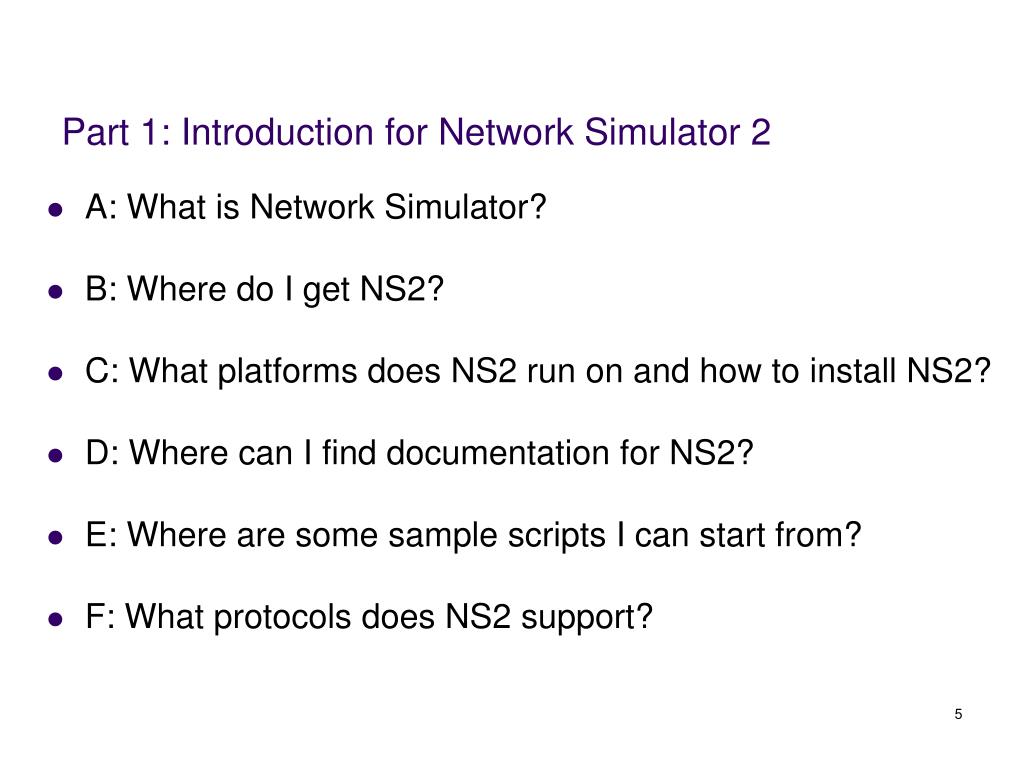 Part 1: Introduction for Network Simulator 2

- A: What is Network Simulator?
- B: Where do I get NS2?
- C: What platforms does NS2 run on and how to install NS2?
- D: Where can I find documentation for NS2?
- E: Where are some sample scripts I can start from?
- F: What protocols does NS2 support?

5